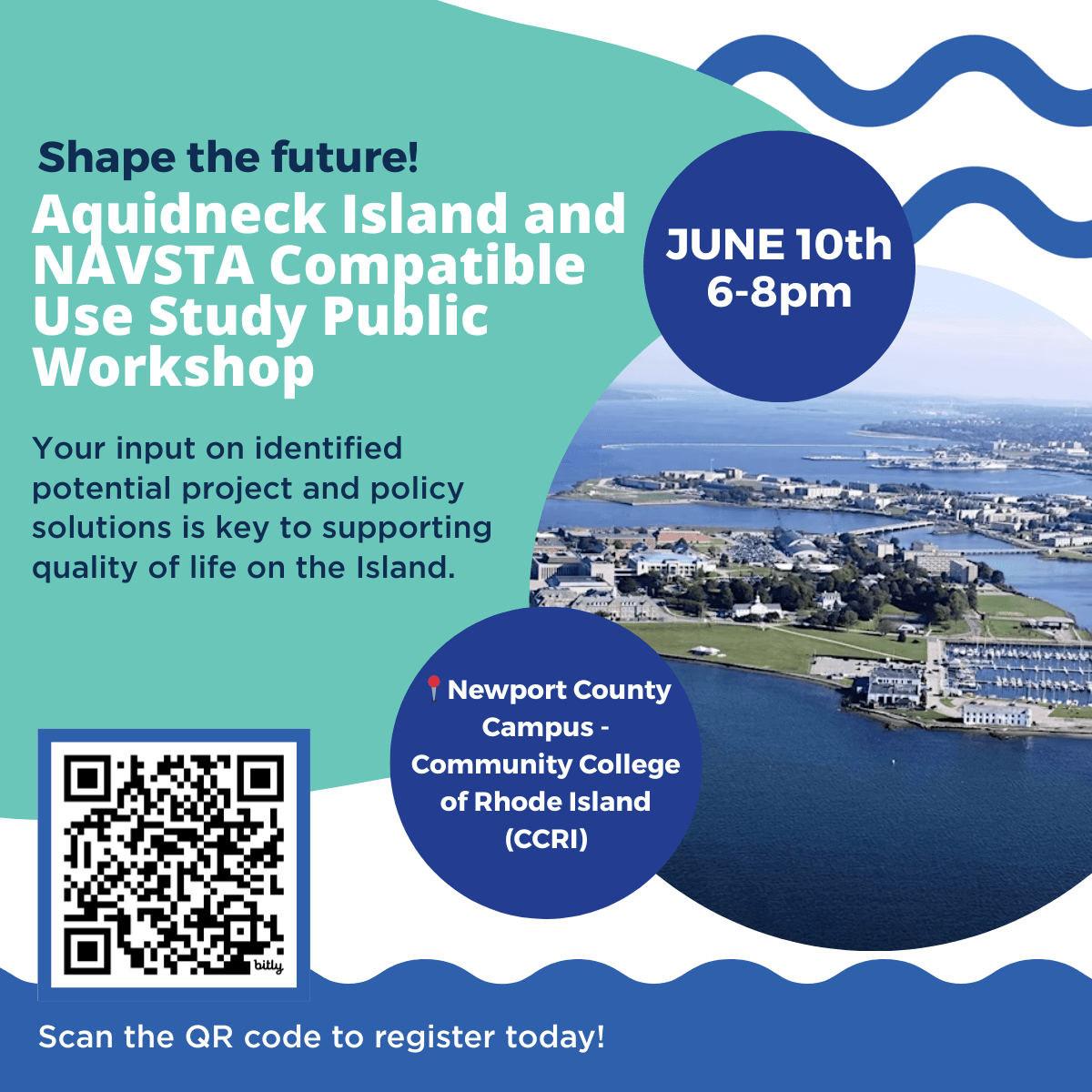 Shape the future!

Aquidneck Island and NAVSTA Compatible Use Study Public Workshop

JUNE 10th
6-8pm

Your input on identified potential project and policy solutions is key to supporting quality of life on the Island.

📍Newport County Campus - Community College of Rhode Island (CCRI)

bitly

Scan the QR code to register today!